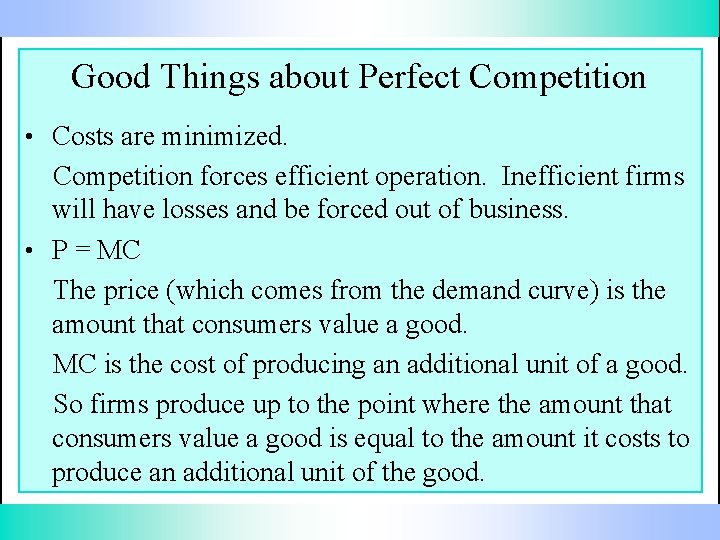 Good Things about Perfect Competition

• Costs are minimized.

Competition forces efficient operation. Inefficient firms will have losses and be forced out of business.

• P = MC

The price (which comes from the demand curve) is the amount that consumers value a good.

MC is the cost of producing an additional unit of a good.

So firms produce up to the point where the amount that consumers value a good is equal to the amount it costs to produce an additional unit of the good.